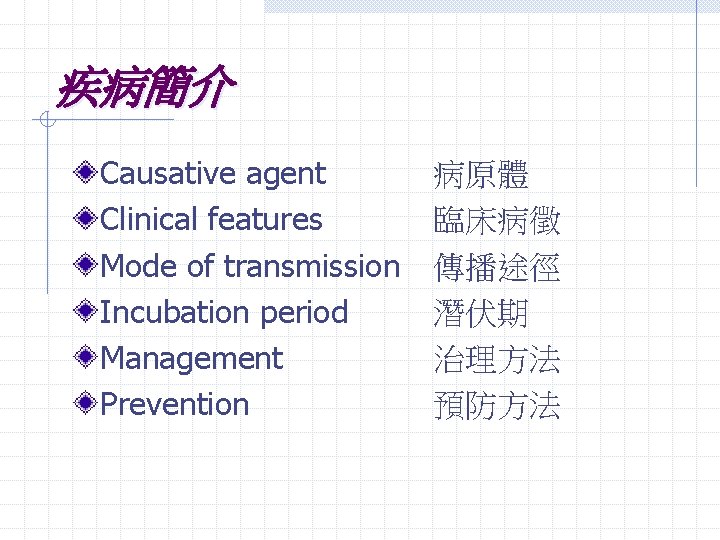 疾病簡介

Causative agent 病原體
Clinical features 臨床病徵
Mode of transmission 傳播途徑
Incubation period 潛伏期
Management 治理方法
Prevention 預防方法